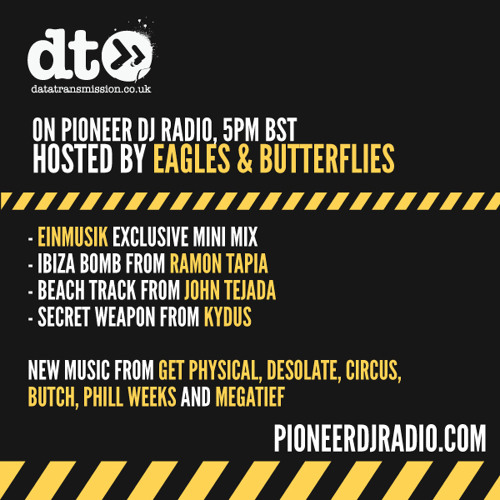 dt

datatransmission.co.uk

ON PIONEER DJ RADIO, 5PM BST
HOSTED BY EAGLES & BUTTERFLIES

- EINMUSIK EXCLUSIVE MINI MIX
- IBIZA BOMB FROM RAMON TAPIA
- BEACH TRACK FROM JOHN TEJADA
- SECRET WEAPON FROM KYDUS

NEW MUSIC FROM GET PHYSICAL, DESOLATE, CIRCUS, BUTCH, PHILL WEEKS AND MEGATIEF

PIONEERDJRADIO.COM